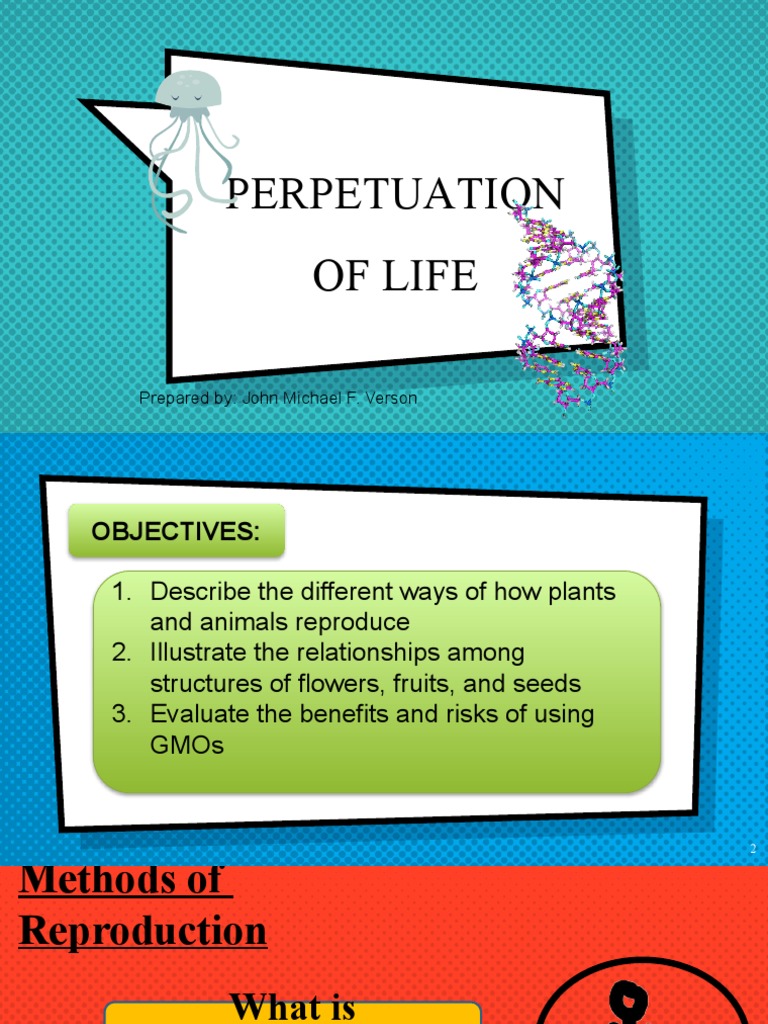 PERPETUATION OF LIFE

Prepared by: John Michael F. Verson

OBJECTIVES:

1. Describe the different ways of how plants and animals reproduce
2. Illustrate the relationships among structures of flowers, fruits, and seeds
3. Evaluate the benefits and risks of using GMOs

2

Methods of Reproduction

What is